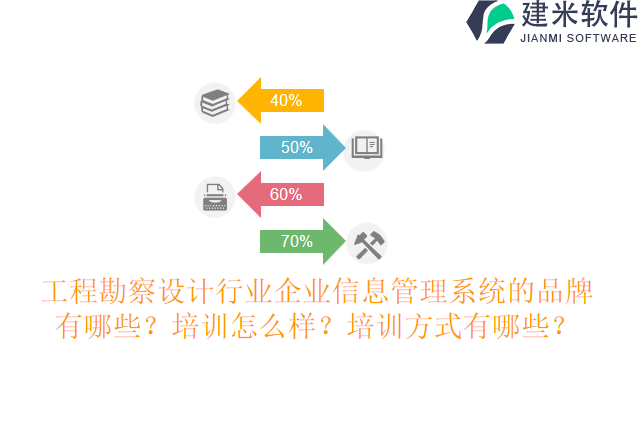 建米软件
JIANMI SOFTWARE

40%

50%

60%

70%

工程勘察设计行业企业信息管理系统的品牌有哪些？培训怎么样？培训方式有哪些？